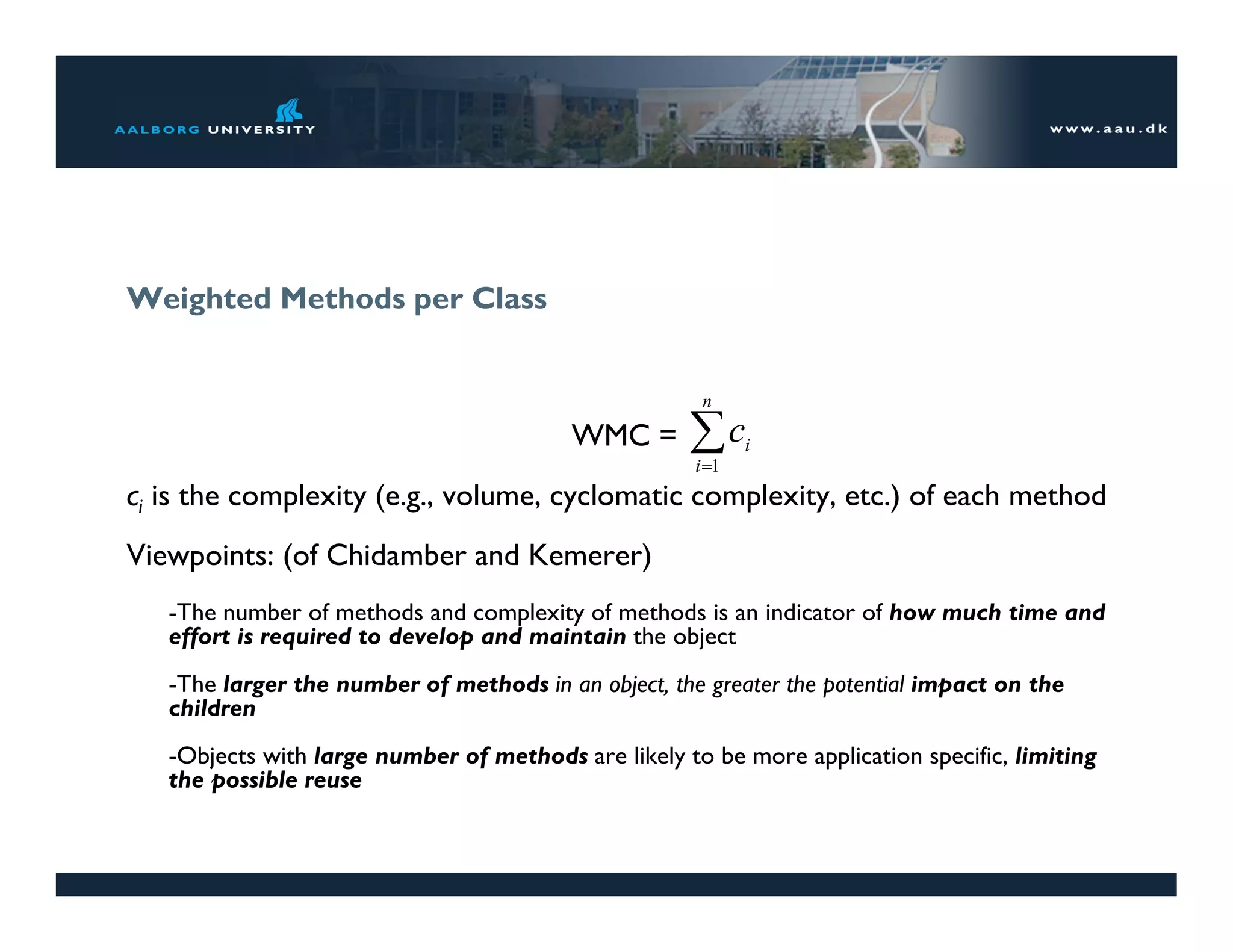 AALBORG UNIVERSITY

www.aau.dk

Weighted Methods per Class

WMC = $\sum_{i=1}^{n} c_i$

$c_i$ is the complexity (e.g., volume, cyclomatic complexity, etc.) of each method

Viewpoints: (of Chidamber and Kemerer)

-The number of methods and complexity of methods is an indicator of how much time and effort is required to develop and maintain the object

-The larger the number of methods in an object, the greater the potential impact on the children

-Objects with large number of methods are likely to be more application specific, limiting the possible reuse